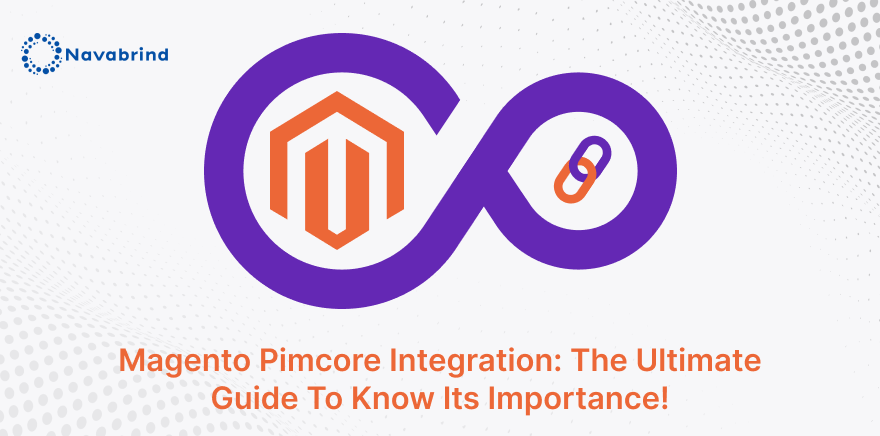 Navabrind

Magento Pimcore Integration: The Ultimate Guide To Know Its Importance!